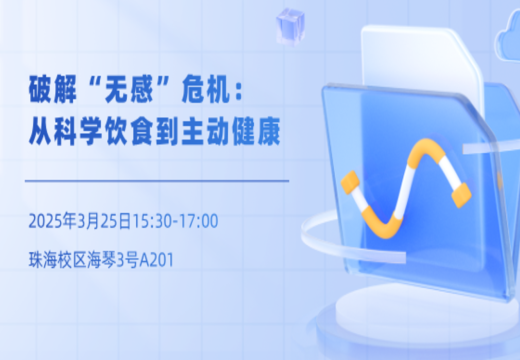 破解“无感”危机：
从科学饮食到主动健康

2025年3月25日15:30-17:00

珠海校区海琴3号A201